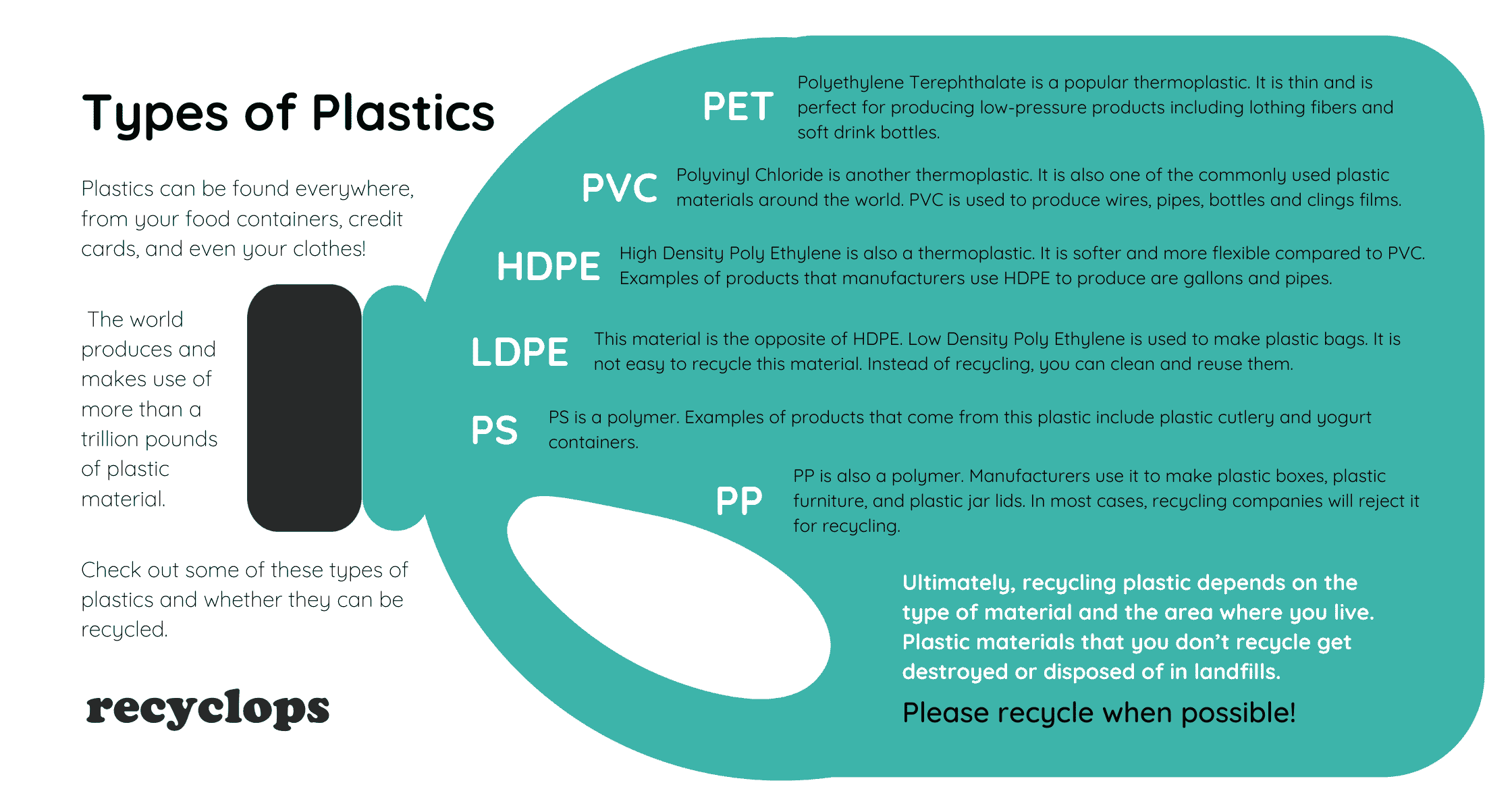 Types of Plastics

Plastics can be found everywhere, from your food containers, credit cards, and even your clothes!

The world produces and makes use of more than a trillion pounds of plastic material.

Check out some of these types of plastics and whether they can be recycled.

recyclops

PET Polyethylene Terephthalate is a popular thermoplastic. It is thin and is perfect for producing low-pressure products including lothing fibers and soft drink bottles.

PVC Polyvinyl Chloride is another thermoplastic. It is also one of the commonly used plastic materials around the world. PVC is used to produce wires, pipes, bottles and clings films.

HDPE High Density Poly Ethylene is also a thermoplastic. It is softer and more flexible compared to PVC. Examples of products that manufacturers use HDPE to produce are gallons and pipes.

LDPE This material is the opposite of HDPE. Low Density Poly Ethylene is used to make plastic bags. It is not easy to recycle this material. Instead of recycling, you can clean and reuse them.

PS PS is a polymer. Examples of products that come from this plastic include plastic cutlery and yogurt containers.

PP PP is also a polymer. Manufacturers use it to make plastic boxes, plastic furniture, and plastic jar lids. In most cases, recycling companies will reject it for recycling.

Ultimately, recycling plastic depends on the type of material and the area where you live. Plastic materials that you don't recycle get destroyed or disposed of in landfills.

Please recycle when possible!